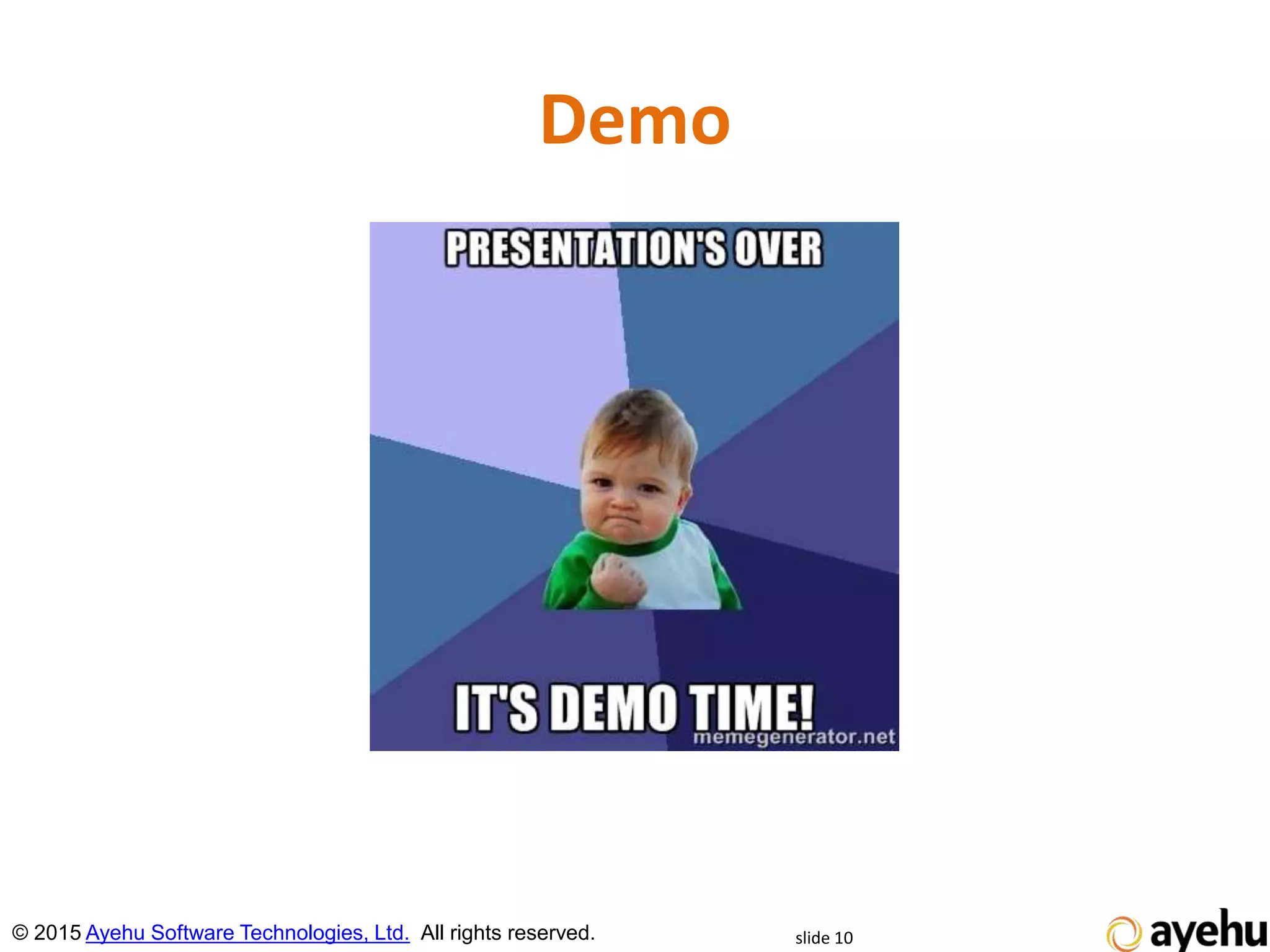 Demo

PRESENTATION'S OVER

IT'S DEMO TIME!

memegenerator.net

© 2015 Ayehu Software Technologies, Ltd. All rights reserved.

slide 10

ayehu